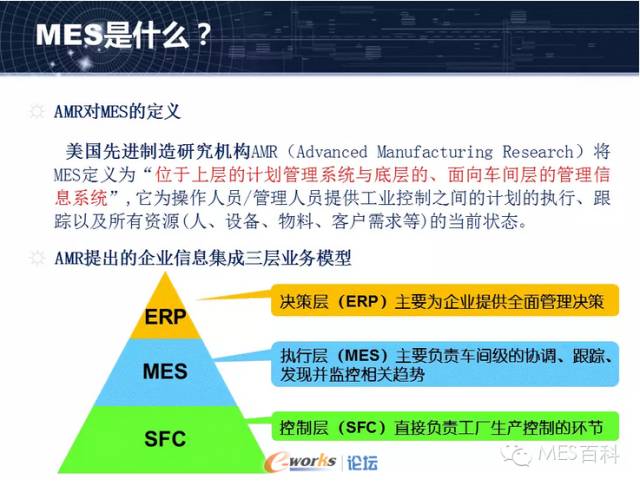 MES是什么？

AMR对MES的定义

美国先进制造研究机构AMR（Advanced Manufacturing Research）将MES定义为“位于上层的计划管理系统与底层的、面向车间层的管理信息系统”，它为操作人员/管理人员提供工业控制之间的计划的执行、跟踪以及所有资源(人、设备、物料、客户需求等)的当前状态。

AMR提出的企业信息集成三层业务模型

ERP

MES

SFC

决策层（ERP）主要为企业提供全面管理决策

执行层（MES）主要负责车间级的协调、跟踪、发现并监控相关趋势

控制层（SFC）直接负责工厂生产控制的环节

e-works | 论坛

MES百科